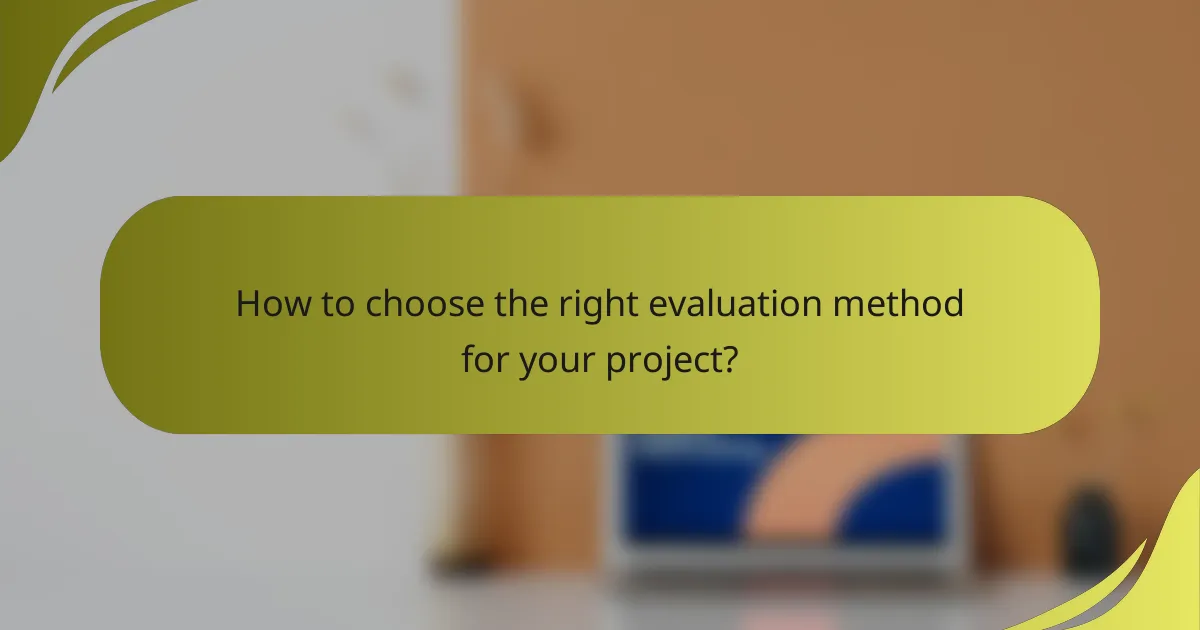 How to choose the right evaluation method for your project?